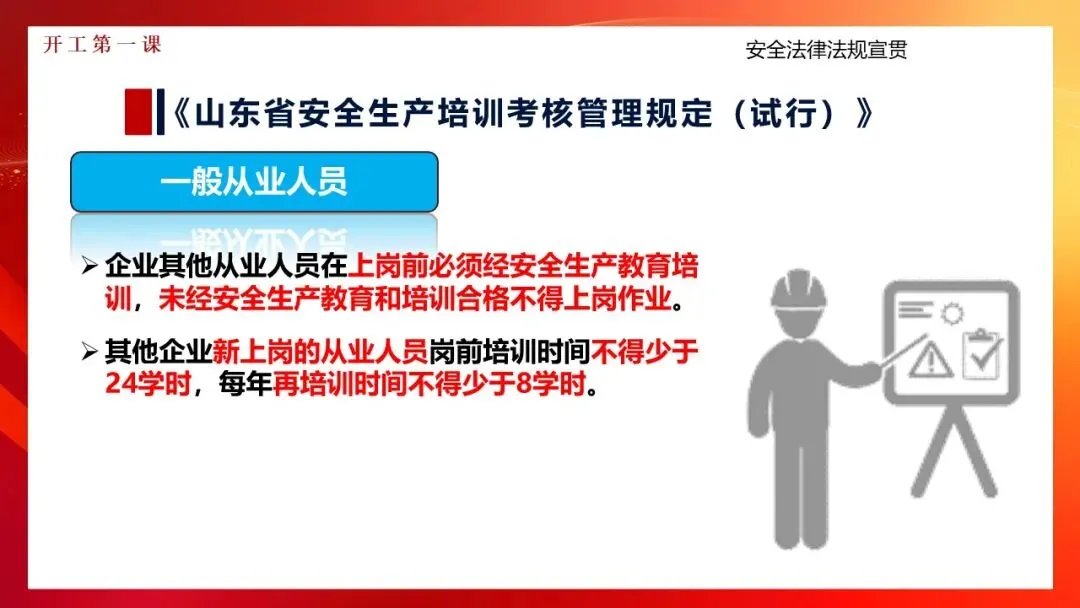 开工第一课

安全法律法规宣贯

《山东省安全生产培训考核管理规定（试行）》

一般从业人员

➢ 企业其他从业人员在上岗前必须经安全生产教育培训，未经安全生产教育和培训合格不得上岗作业。

➢ 其他企业新上岗的从业人员岗前培训时间不得少于24学时，每年再培训时间不得少于8学时。